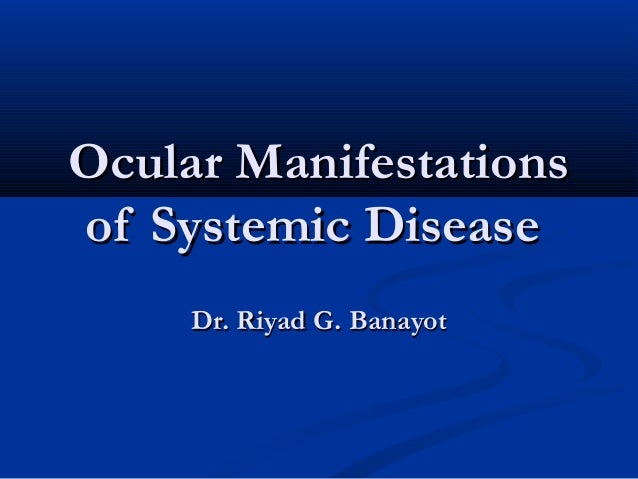 Ocular Manifestations of Systemic Disease

Dr. Riyad G. Banayot